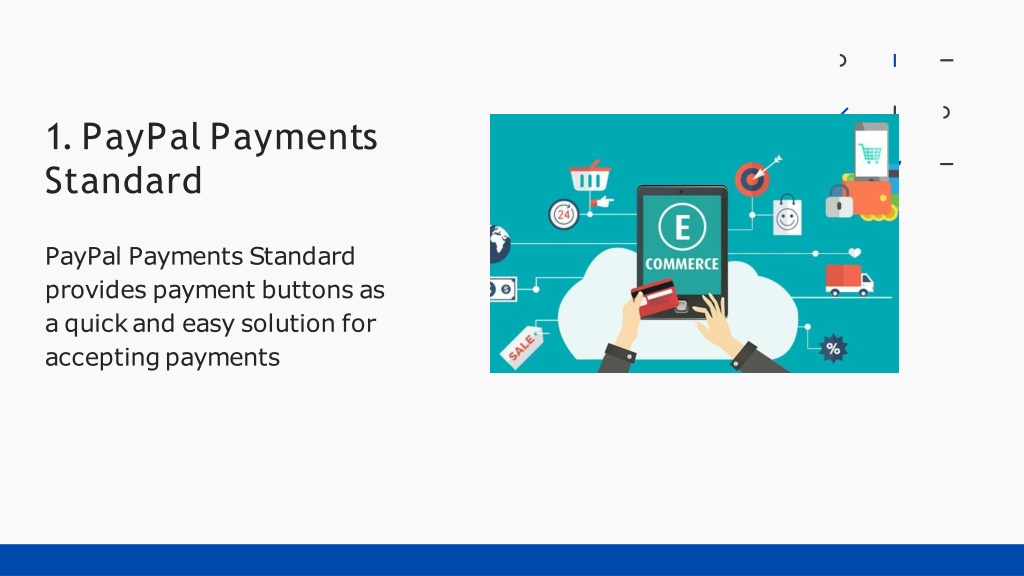 1. PayPal Payments Standard

PayPal Payments Standard provides payment buttons as a quick and easy solution for accepting payments

24

E
COMMERCE

SALE

%